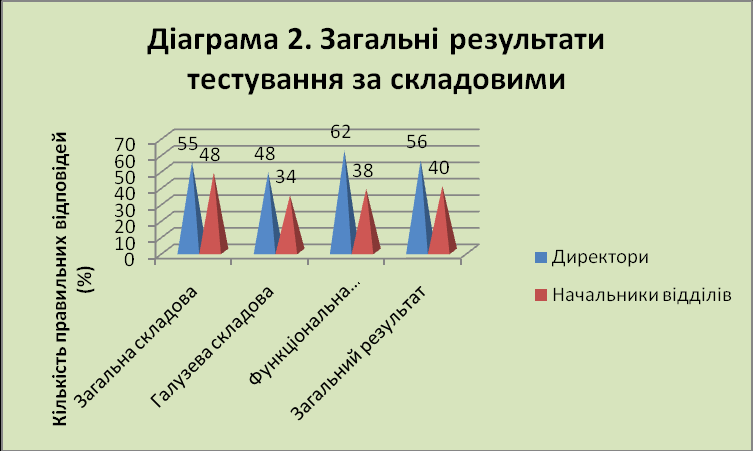 Діаграма 2. Загальні результати тестування за складовими

Кількість правильних відповідей (%)

70
60
50
40
30
20
10
0

55
48
48
34
62
38
56
40

Загальна складова
Галузева складова
Функціональна...
Загальний результат

Директори
Начальники відділів